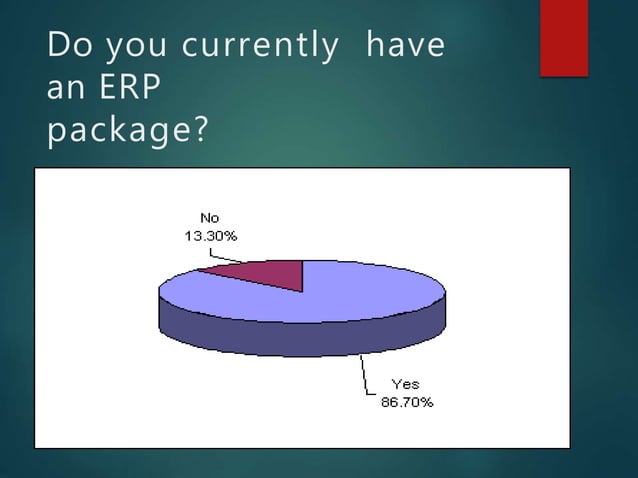 Do you currently have an ERP package?

No
13.30%

Yes
86.70%